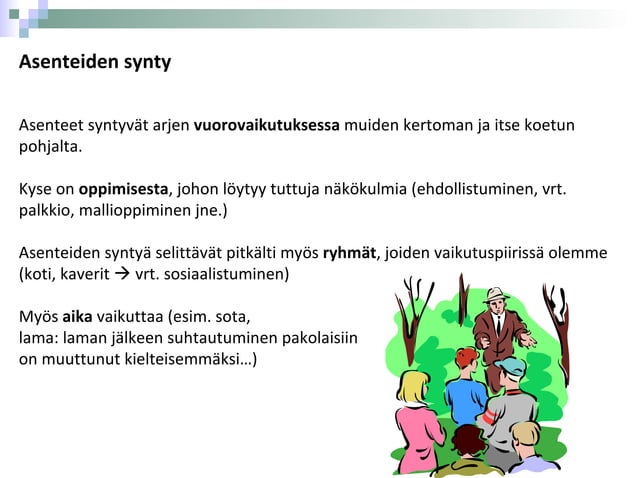 Asenteiden synty

Asenteet syntyvät arjen vuorovaikutuksessa muiden kertoman ja itse koetun pohjalta.

Kyse on oppimisesta, johon löytyy tuttuja näkökulmia (ehdollistuminen, vrt. palkkio, mallioppiminen jne.)

Asenteiden syntyä selittävät pitkälti myös ryhmät, joiden vaikutuspiirissä olemme (koti, kaverit → vrt. sosiaalistuminen)

Myös aika vaikuttaa (esim. sota, lama: laman jälkeen suhtautuminen pakolaisiin on muuttunut kielteisemmäksi…)